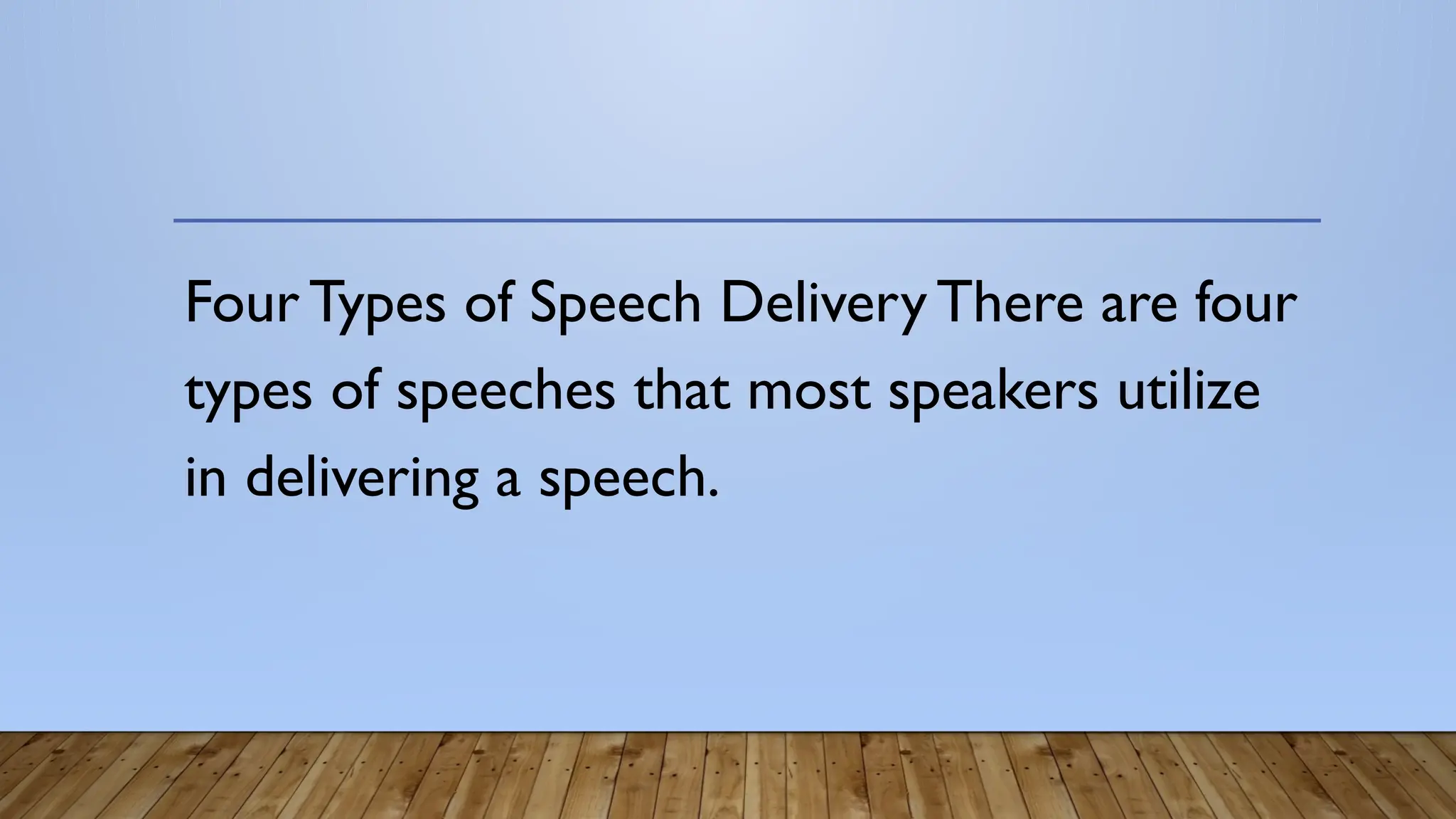 Four Types of Speech Delivery There are four types of speeches that most speakers utilize in delivering a speech.